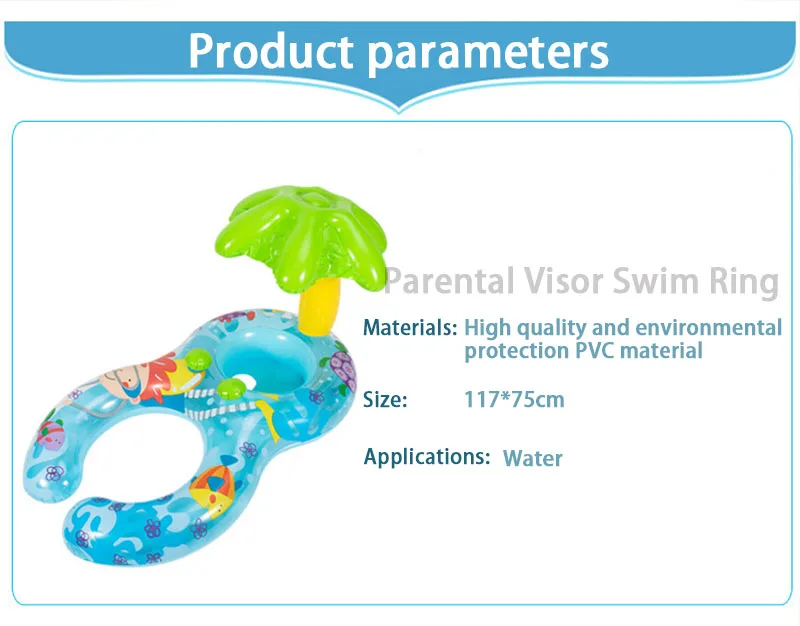 Product parameters

Parental Visor Swim Ring

Materials: High quality and environmental protection PVC material

Size: 117*75cm

Applications: Water